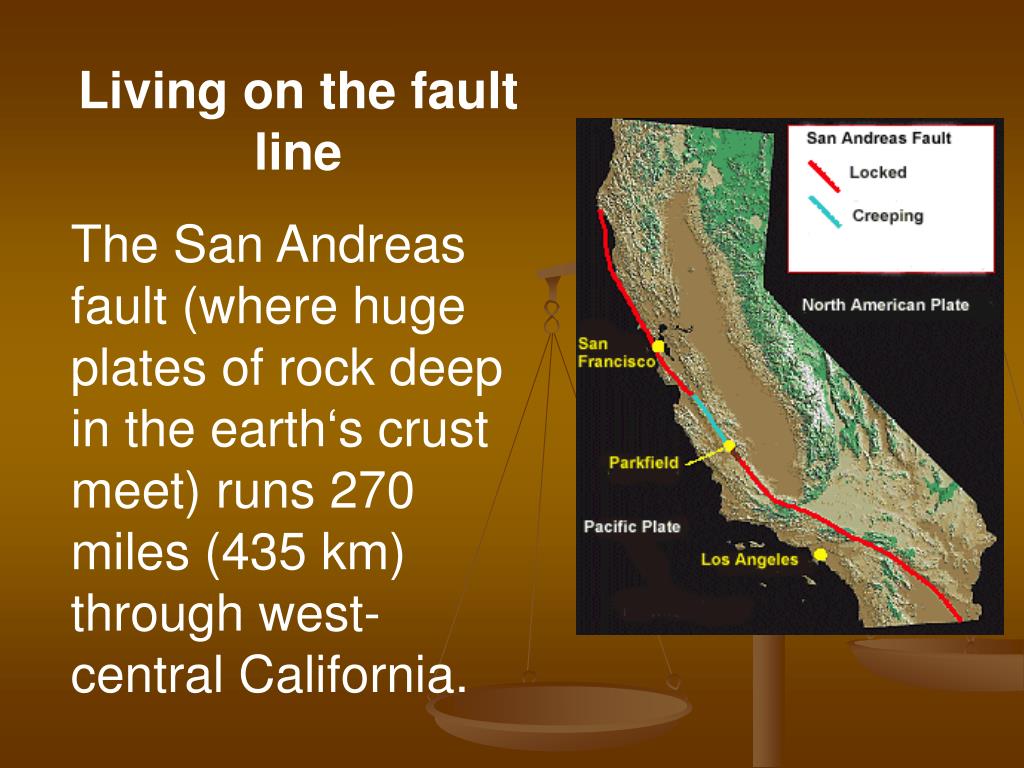 Living on the fault line

The San Andreas fault (where huge plates of rock deep in the earth‘s crust meet) runs 270 miles (435 km) through west-central California.

San Andreas Fault
Locked
Creeping

North American Plate
San Francisco
Parkfield
Pacific Plate
Los Angeles